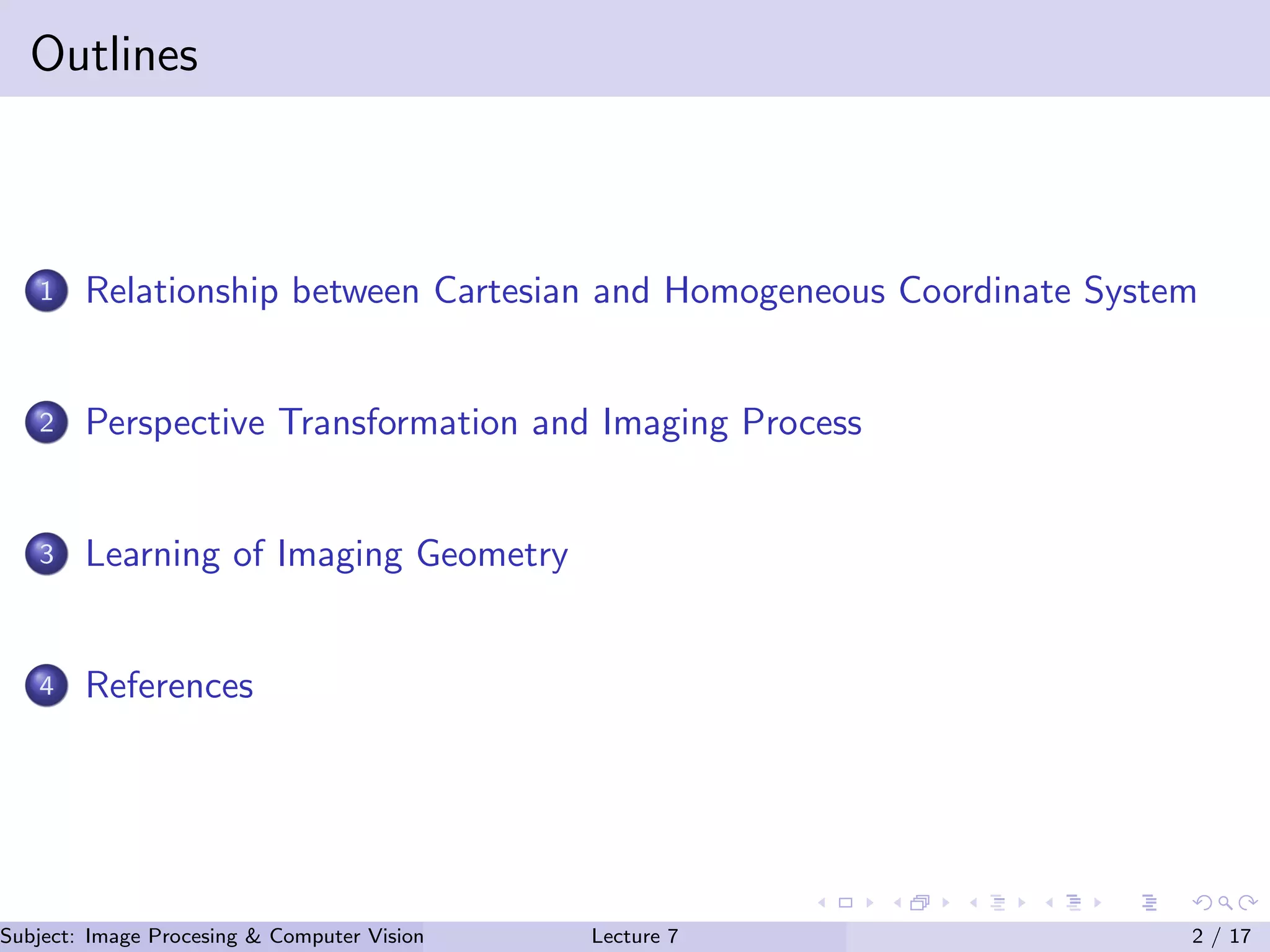 Outlines

1 Relationship between Cartesian and Homogeneous Coordinate System

2 Perspective Transformation and Imaging Process

3 Learning of Imaging Geometry

4 References

Subject: Image Procesing & Computer Vision

Lecture 7

2 / 17